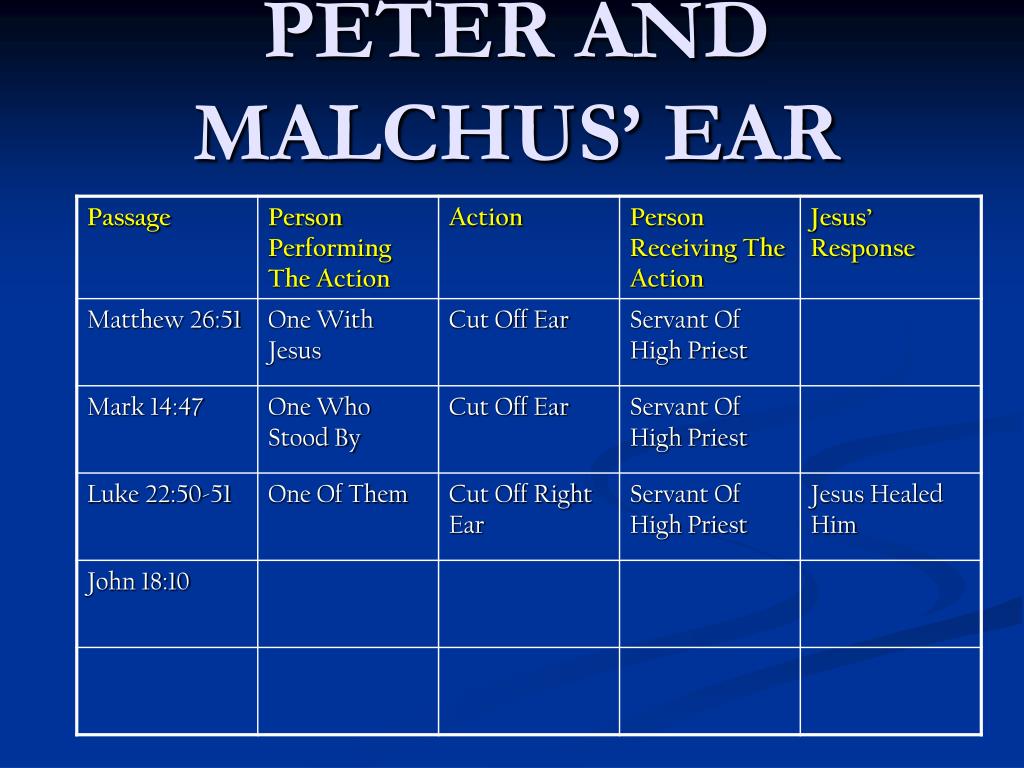 PETER AND MALCHUS' EAR

| Passage | Person Performing The Action | Action | Person Receiving The Action | Jesus' Response |
|---|---|---|---|---|
| Matthew 26:51 | One With Jesus | Cut Off Ear | Servant Of High Priest | |
| Mark 14:47 | One Who Stood By | Cut Off Ear | Servant Of High Priest | |
| Luke 22:50-51 | One Of Them | Cut Off Right Ear | Servant Of High Priest | Jesus Healed Him |
| John 18:10 | | | | |
| | | | | |